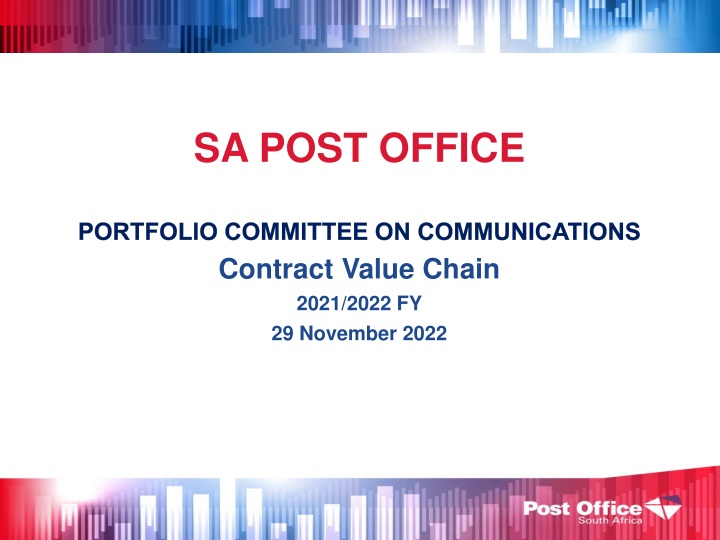 SA POST OFFICE

PORTFOLIO COMMITTEE ON COMMUNICATIONS

Contract Value Chain

2021/2022 FY

29 November 2022

Post Office
South Africa